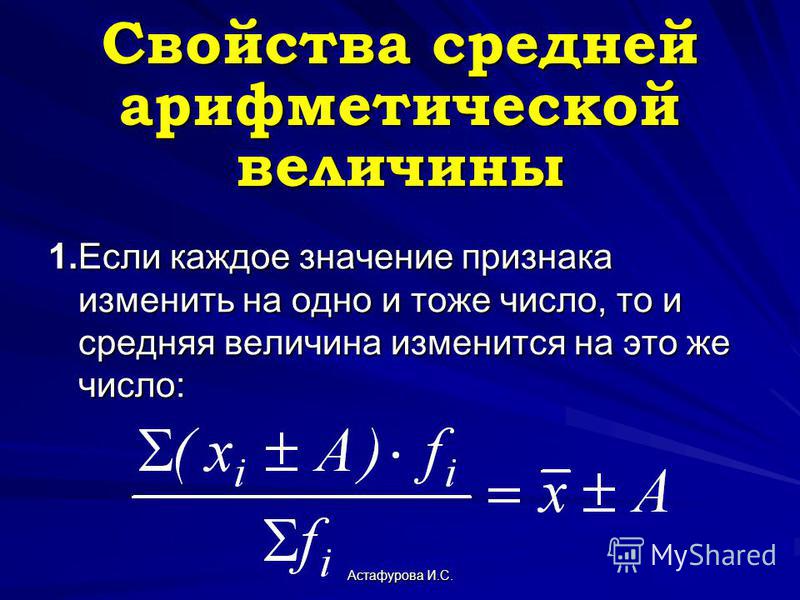 Свойства средней арифметической величины

1. Если каждое значение признака изменить на одно и тоже число, то и средняя величина изменится на это же число:

$\frac{\Sigma(x_i \pm A) \cdot f_i}{\Sigma f_i} = \bar{x} \pm A$

MyShared

Астафурова И.С.